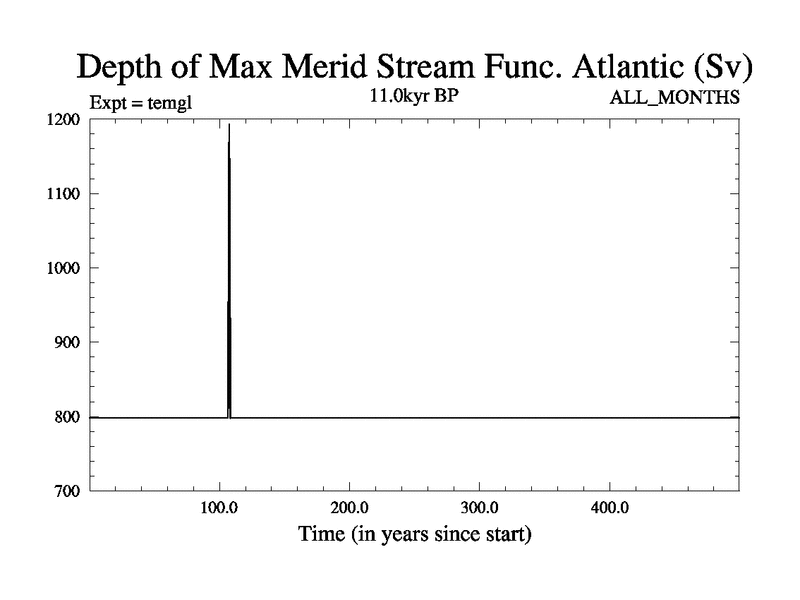 Depth of Max Merid Stream Func. Atlantic (Sv)

Expt = temgl

11.0kyr BP

ALL_MONTHS

1200
1100
1000
900
800
700

100.0
200.0
300.0
400.0

Time (in years since start)